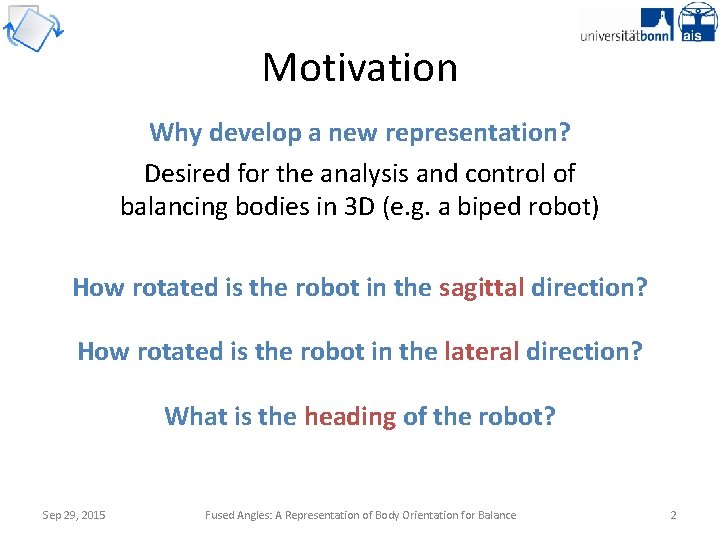 universitätbonn ais

Motivation

Why develop a new representation?

Desired for the analysis and control of balancing bodies in 3D (e.g. a biped robot)

How rotated is the robot in the sagittal direction?

How rotated is the robot in the lateral direction?

What is the heading of the robot?

Sep 29, 2015 Fused Angles: A Representation of Body Orientation for Balance 2